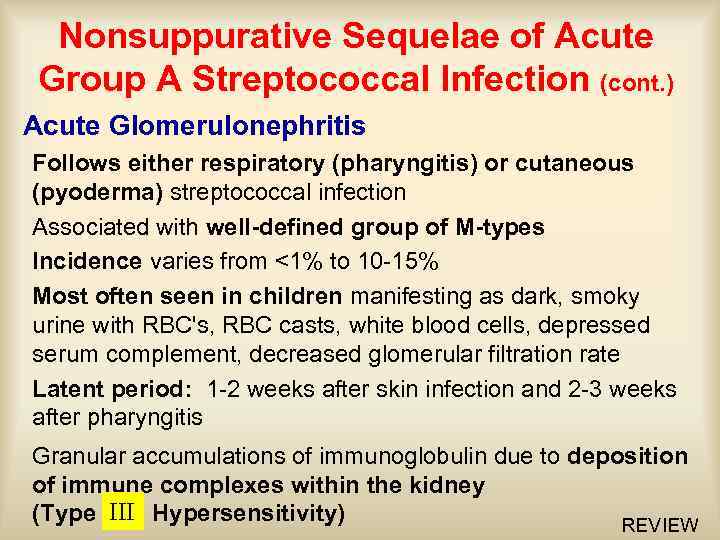 Nonsuppurative Sequelae of Acute Group A Streptococcal Infection (cont.)

Acute Glomerulonephritis

Follows either respiratory (pharyngitis) or cutaneous (pyoderma) streptococcal infection

Associated with well-defined group of M-types

Incidence varies from <1% to 10-15%

Most often seen in children manifesting as dark, smoky urine with RBC's, RBC casts, white blood cells, depressed serum complement, decreased glomerular filtration rate

Latent period: 1-2 weeks after skin infection and 2-3 weeks after pharyngitis

Granular accumulations of immunoglobulin due to deposition of immune complexes within the kidney (Type III Hypersensitivity)

REVIEW